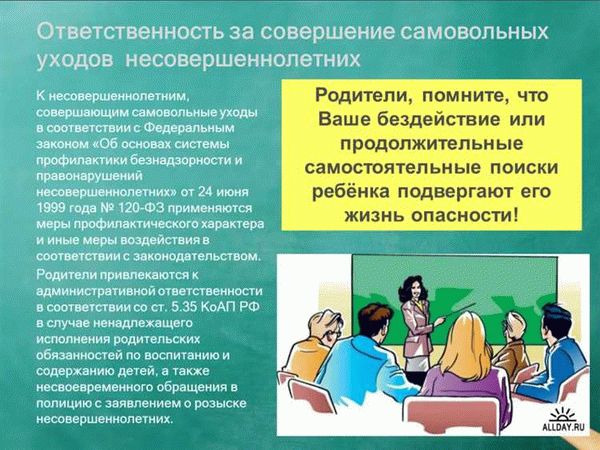 Ответственность за совершение самовольных уходов несовершеннолетних

К несовершеннолетним, совершающим самовольные уходы в соответствии с Федеральным законом «Об основах системы профилактики безнадзорности и правонарушений несовершеннолетних» от 24 июня 1999 года № 120-ФЗ применяются меры профилактического характера и иные меры воздействия в соответствии с законодательством.

Родители привлекаются к административной ответственности в соответствии со ст. 5.35 КоАП РФ в случае ненадлежащего исполнения родительских обязанностей по воспитанию и содержанию детей, а также несвоевременного обращения в полицию с заявлением о розыске несовершеннолетних.

Родители, помните, что Ваше бездействие или продолжительные самостоятельные поиски ребёнка подвергают его жизнь опасности!

ALLDAY.RU